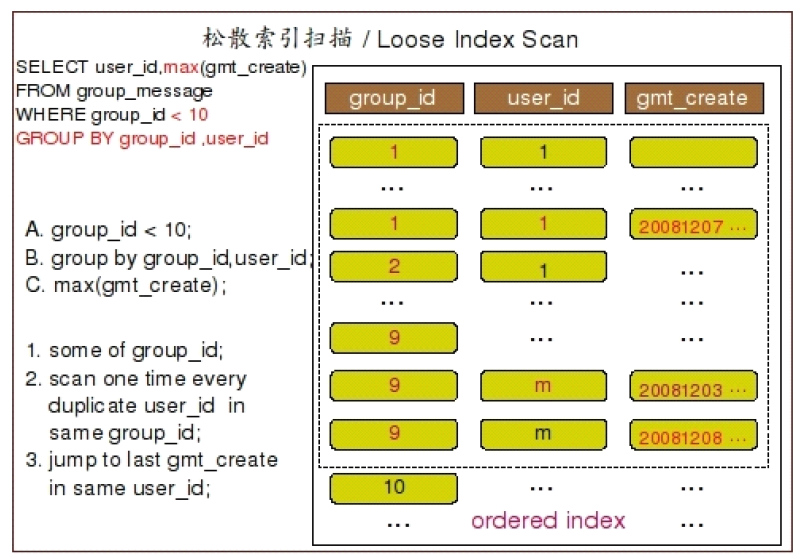 松散索引扫描 / Loose Index Scan

SELECT user_id,max(gmt_create)
FROM group_message
WHERE group_id < 10
GROUP BY group_id ,user_id

A. group_id < 10;
B. group by group_id,user_id;
C. max(gmt_create);

1. some of group_id;
2. scan one time every duplicate user_id in same group_id;
3. jump to last gmt_create in same user_id;

| group_id | user_id | gmt_create |
|---|---|---|
| 1 | 1 | |
| … | … | … |
| 1 | 1 | 20081207 … |
| 2 | 1 | … |
| … | … | … |
| 9 | … | … |
| 9 | m | 20081203 … |
| 9 | m | 20081208 … |
| 10 | … | … |
| … | ordered index | … |